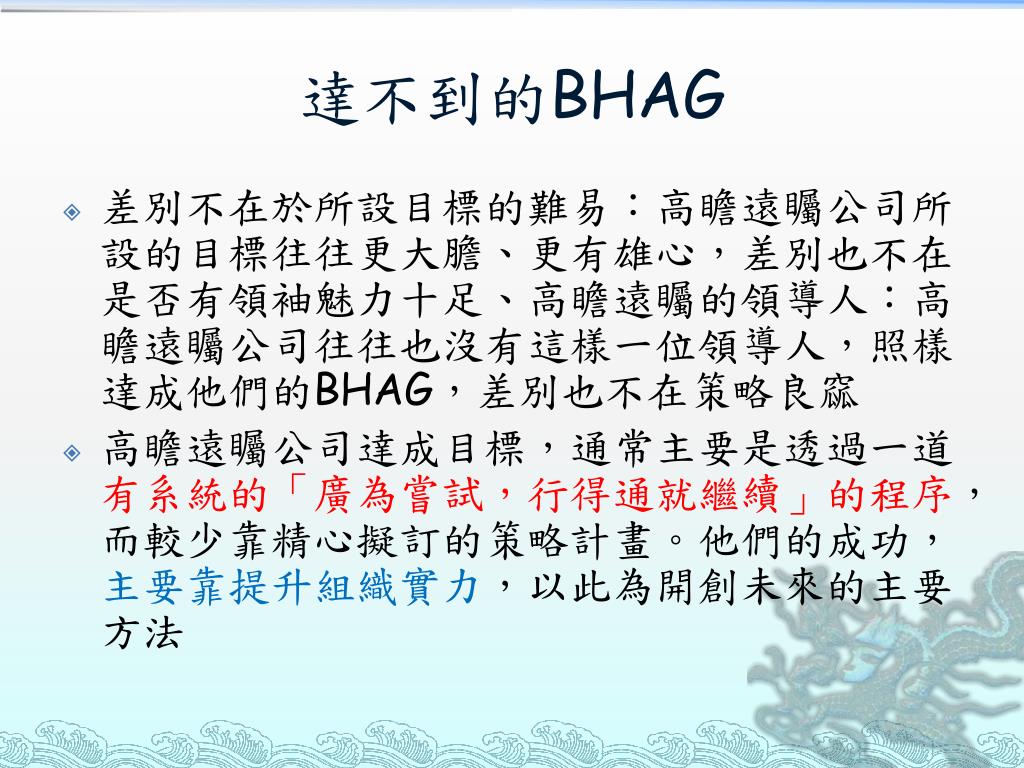 達不到的BHAG

差別不在於所設目標的難易：高瞻遠矚公司所設的目標往往更大膽、更有雄心，差別也不在是否有領袖魅力十足、高瞻遠矚的領導人：高瞻遠矚公司往往也沒有這樣一位領導人，照樣達成他們的BHAG，差別也不在策略良窳

高瞻遠矚公司達成目標，通常主要是透過一道有系統的「廣為嘗試，行得通就繼續」的程序，而較少靠精心擬訂的策略計畫。他們的成功，主要靠提升組織實力，以此為開創未來的主要方法